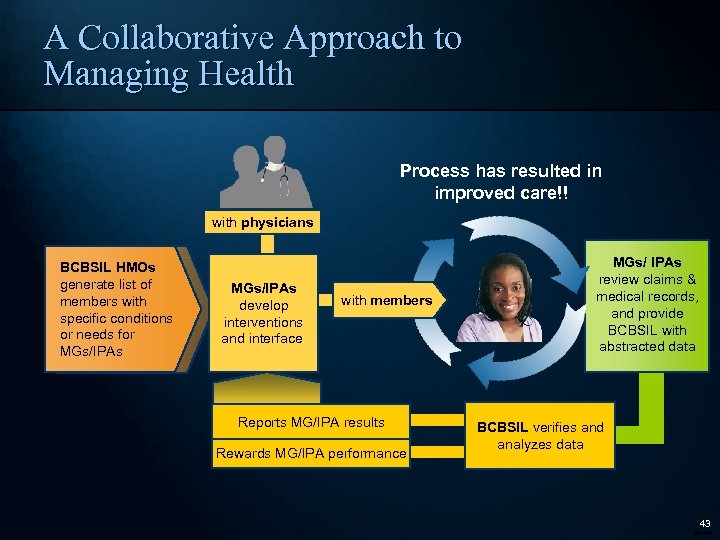 A Collaborative Approach to Managing Health

Process has resulted in improved care!!

with physicians

BCBSIL HMOs generate list of members with specific conditions or needs for MGs/IPAs

MGs/IPAs develop interventions and interface

with members

MGs/ IPAs review claims & medical records, and provide BCBSIL with abstracted data

Reports MG/IPA results

Rewards MG/IPA performance

BCBSIL verifies and analyzes data

43